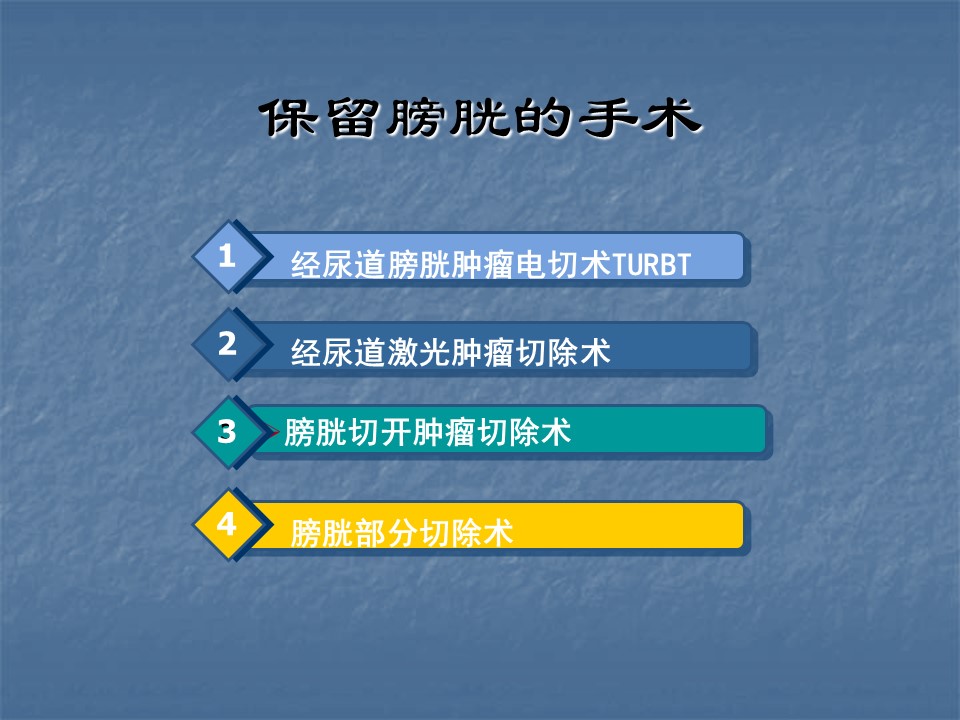 保留膀胱的手术

1 经尿道膀胱肿瘤电切术TURBT

2 经尿道激光肿瘤切除术

3 膀胱切开肿瘤切除术

4 膀胱部分切除术